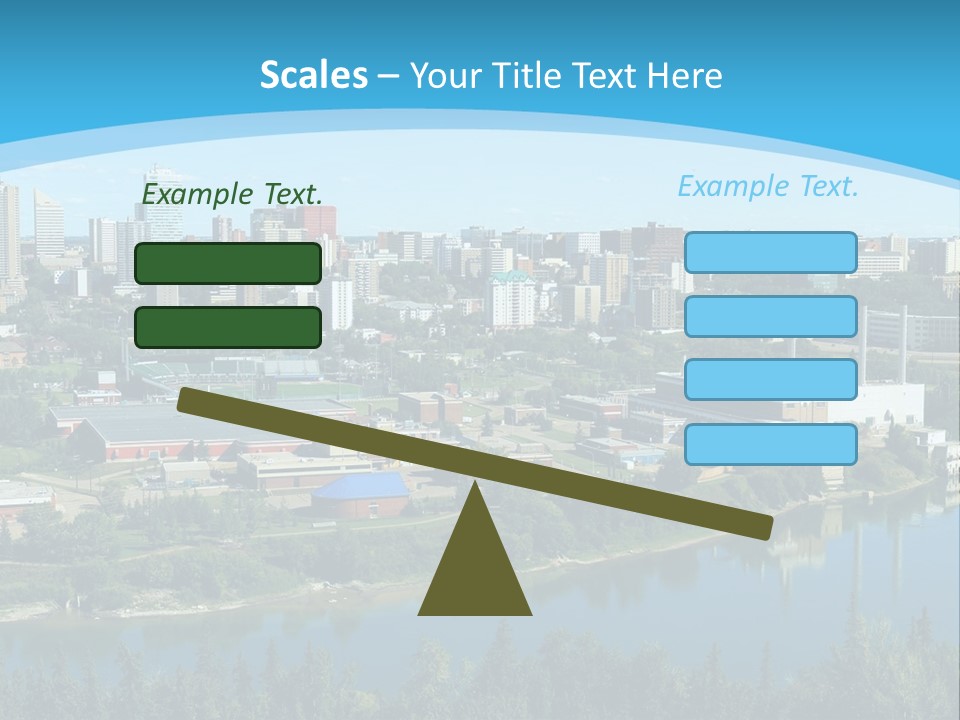 Scales – Your Title Text Here

Example Text.

Example Text.